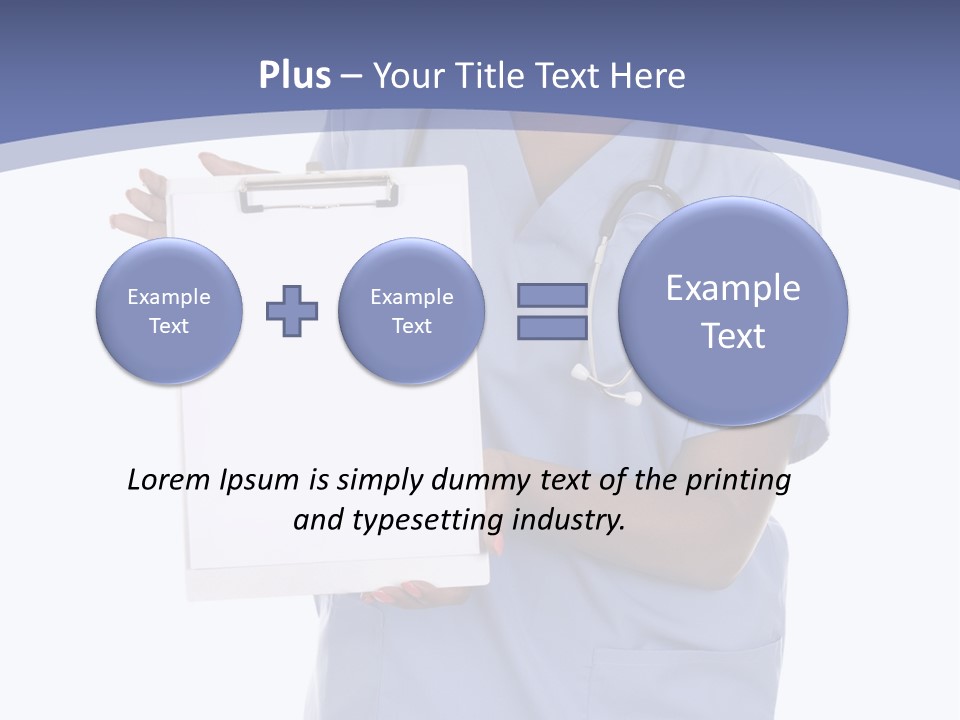 Plus – Your Title Text Here

Example Text

Example Text

Example Text

Lorem Ipsum is simply dummy text of the printing and typesetting industry.